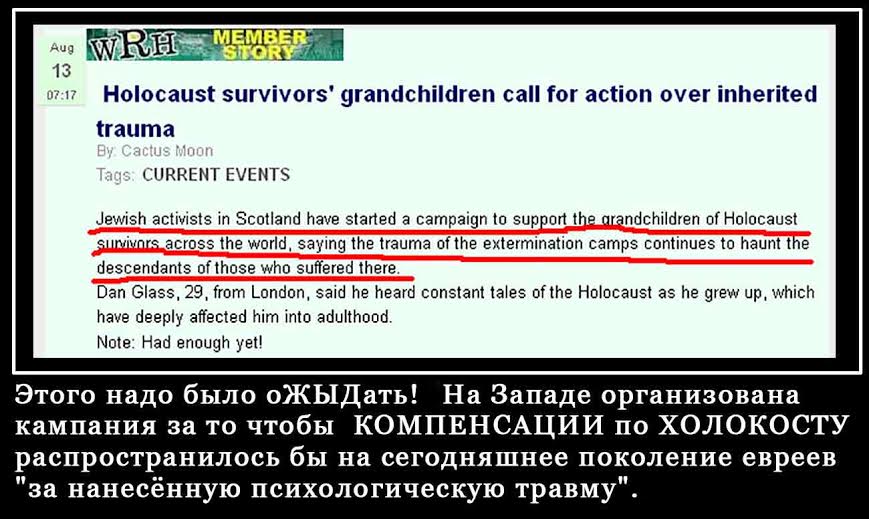 Aug
13
07:17

WRH MEMBER STORY

Holocaust survivors' grandchildren call for action over inherited trauma

By: Cactus Moon
Tags: CURRENT EVENTS

Jewish activists in Scotland have started a campaign to support the grandchildren of Holocaust survivors across the world, saying the trauma of the extermination camps continues to haunt the descendants of those who suffered there.
Dan Glass, 29, from London, said he heard constant tales of the Holocaust as he grew up, which have deeply affected him into adulthood.
Note: Had enough yet!

Этого надо было оЖЫДать! На Западе организована кампания за то чтобы КОМПЕНСАЦИИ по ХОЛОКОСТУ распространилось бы на сегодняшнее поколение евреев "за нанесённую психологическую травму".